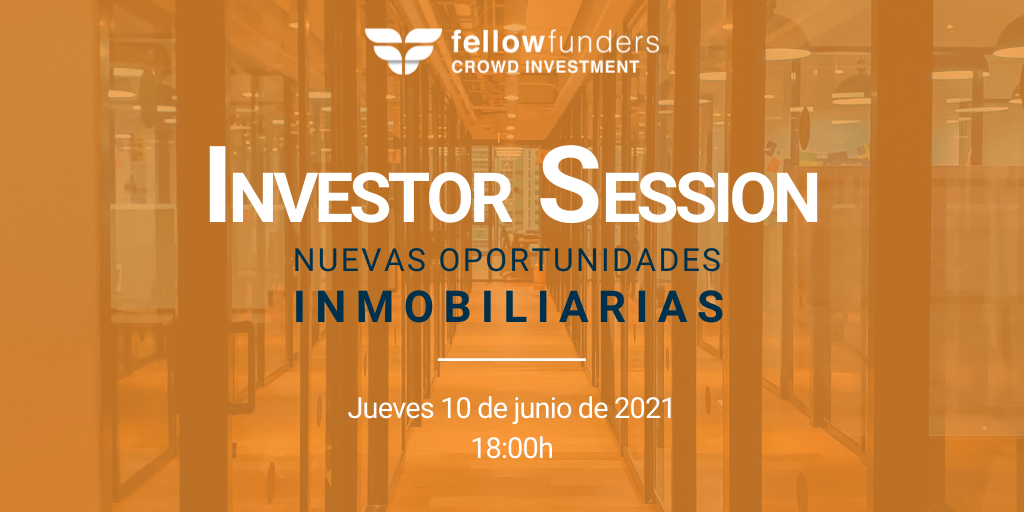 fellowfunders
CROWD INVESTMENT

INVESTOR SESSION

NUEVAS OPORTUNIDADES
INMOBILIARIAS

Jueves 10 de junio de 2021
18:00h